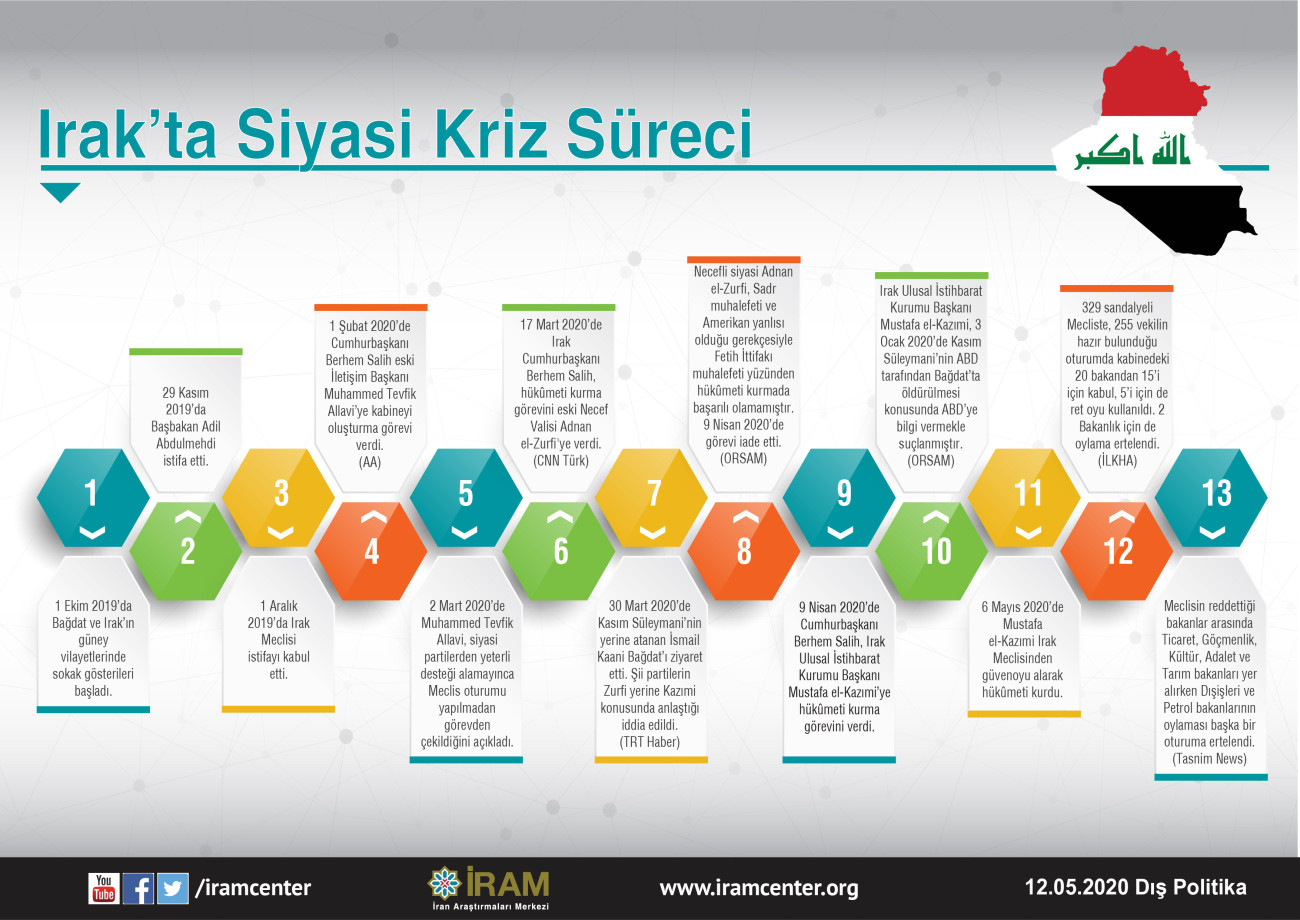 Irak'ta Siyasi Kriz Süreci

الله اكبر

1

1 Ekim 2019'da Bağdat ve Irak'ın güney vilayetlerinde sokak gösterileri başladı.

2

29 Kasım 2019'da Başbakan Adil Abdulmehdi istifa etti.

3

1 Aralık 2019'da Irak Meclisi istifayı kabul etti.

4

1 Şubat 2020'de Cumhurbaşkanı Berhem Salih eski İletişim Başkanı Muhammed Tevfik Allavi'ye kabineyi oluşturma görevi verdi. (AA)

5

2 Mart 2020'de Muhammed Tevfik Allavi, siyasi partilerden yeterli desteği alamayınca Meclis oturumu yapılmadan görevden çekildiğini açıkladı.

6

17 Mart 2020'de Irak Cumhurbaşkanı Berhem Salih, hükûmeti kurma görevini eski Necef Valisi Adnan el-Zurfi'ye verdi. (CNN Türk)

7

30 Mart 2020'de Kasım Süleymani'nin yerine atanan İsmail Kaani Bağdat'ı ziyaret etti. Şii partilerin Zurfi yerine Kazımi konusunda anlaştığı iddia edildi. (TRT Haber)

8

Necefli siyasi Adnan el-Zurfi, Sadr muhalefeti ve Amerikan yanlısı olduğu gerekçesiyle Fetih İttifakı muhalefeti yüzünden hükûmeti kurmada başarılı olamamıştır. 9 Nisan 2020'de görevi iade etti. (ORSAM)

9

9 Nisan 2020'de Cumhurbaşkanı Berhem Salih, Irak Ulusal İstihbarat Kurumu Başkanı Mustafa el-Kazımi'ye hükûmeti kurma görevini verdi.

10

Irak Ulusal İstihbarat Kurumu Başkanı Mustafa el-Kazımi, 3 Ocak 2020'de Kasım Süleymani'nin ABD tarafından Bağdat'ta öldürülmesi konusunda ABD'ye bilgi vermekle suçlanmıştır. (ORSAM)

11

6 Mayıs 2020'de Mustafa el-Kazımi Irak Meclisinden güvenoyu alarak hükûmeti kurdu.

12

329 sandalyeli Mecliste, 255 vekilin hazır bulunduğu oturumda kabinedeki 20 bakandan 15'i için kabul, 5'i için de ret oyu kullanıldı. 2 Bakanlık için de oylama ertelendi. (İLKHA)

13

Meclisin reddettiği bakanlar arasında Ticaret, Göçmenlik, Kültür, Adalet ve Tarım bakanları yer alırken Dışişleri ve Petrol bakanlarının oylaması başka bir oturuma ertelendi. (Tasnim News)

You Tube /iramcenter

İRAM İran Araştırmaları Merkezi

www.iramcenter.org

12.05.2020 Dış Politika